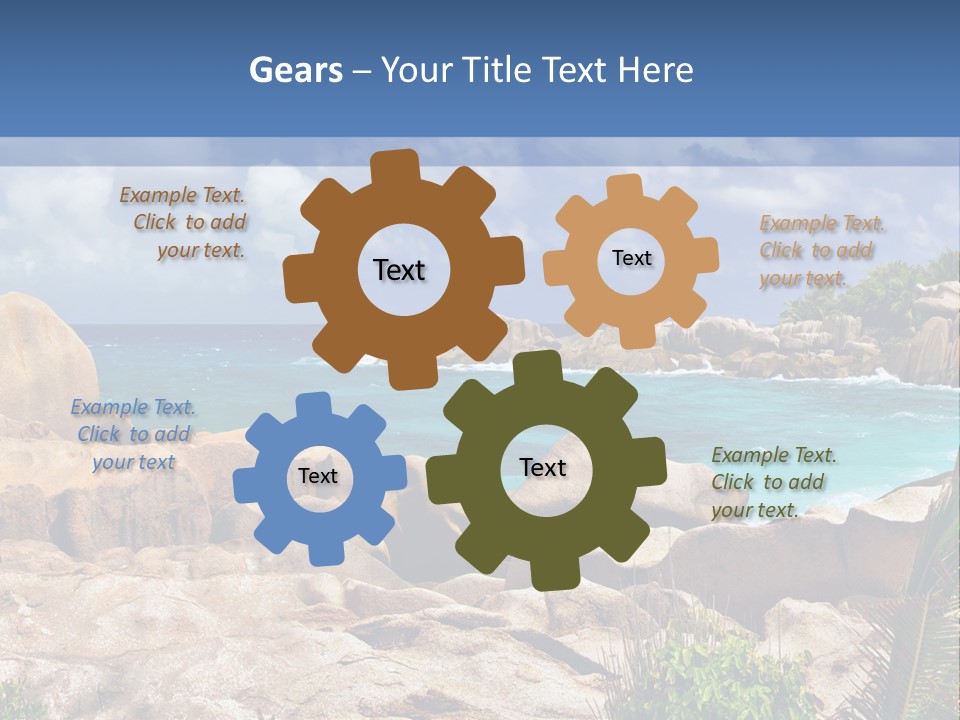 Gears – Your Title Text Here

Example Text. Click to add your text.

Text

Text

Example Text. Click to add your text.

Example Text. Click to add your text

Text

Text

Example Text. Click to add your text.